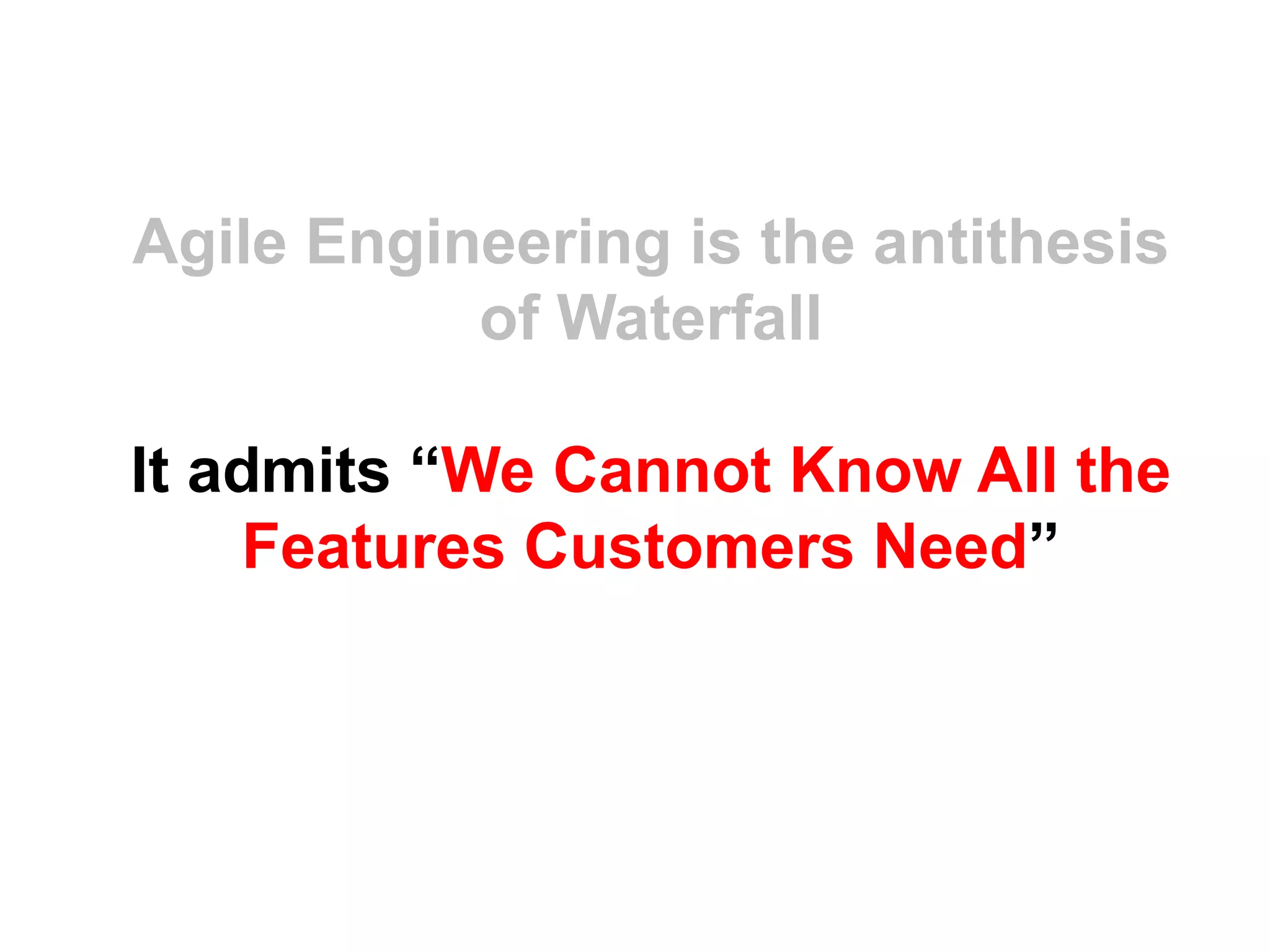 Agile Engineering is the antithesis of Waterfall

It admits “We Cannot Know All the Features Customers Need”